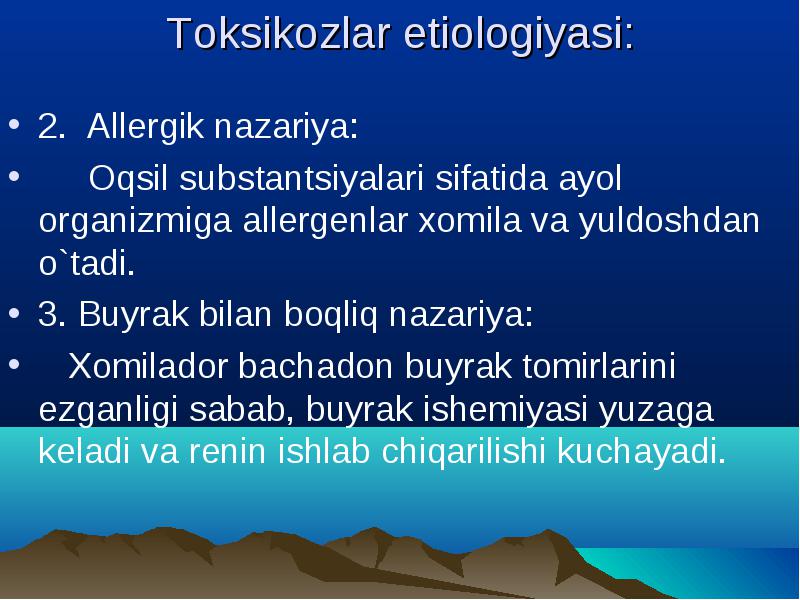 Toksikozlar etiologiyasi:

• 2. Allergik nazariya:

• Oqsil substantsiyalari sifatida ayol organizmiga allergenlar xomila va yuldoshdan o`tadi.

• 3. Buyrak bilan boqliq nazariya:

• Xomilador bachadon buyrak tomirlarini ezganligi sabab, buyrak ishemiyasi yuzaga keladi va renin ishlab chiqarilishi kuchayadi.